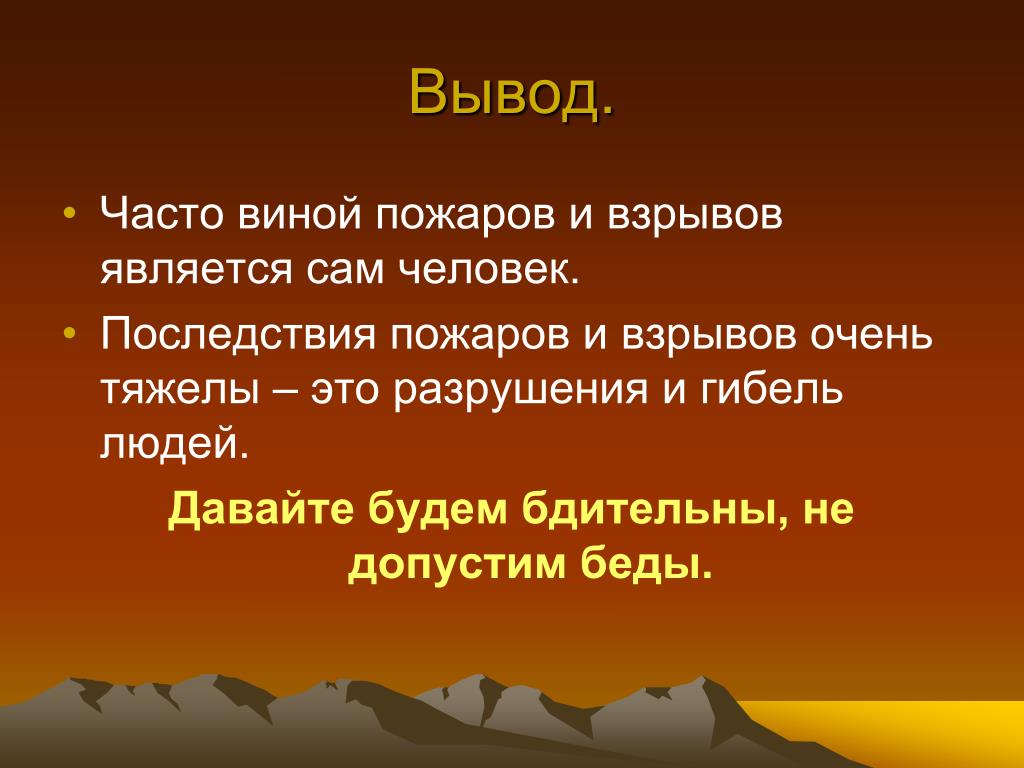 Вывод.

• Часто виной пожаров и взрывов является сам человек.
• Последствия пожаров и взрывов очень тяжелы – это разрушения и гибель людей.

Давайте будем бдительны, не допустим беды.